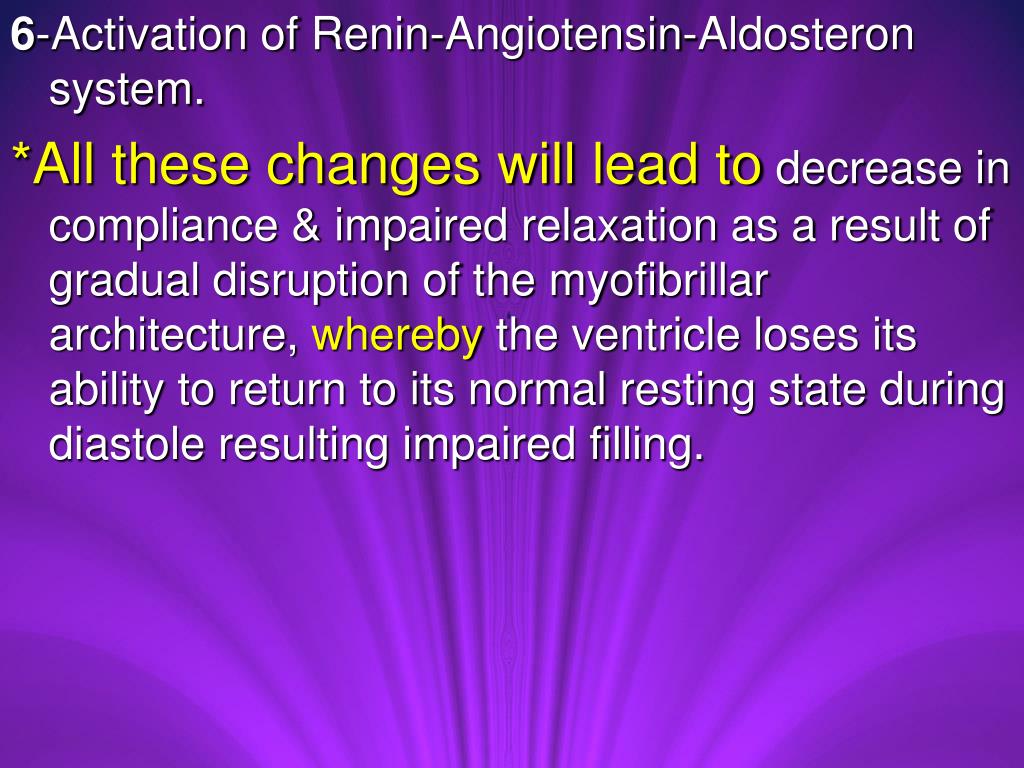 6-Activation of Renin-Angiotensin-Aldosteron system.

*All these changes will lead to decrease in compliance & impaired relaxation as a result of gradual disruption of the myofibrillar architecture, whereby the ventricle loses its ability to return to its normal resting state during diastole resulting impaired filling.